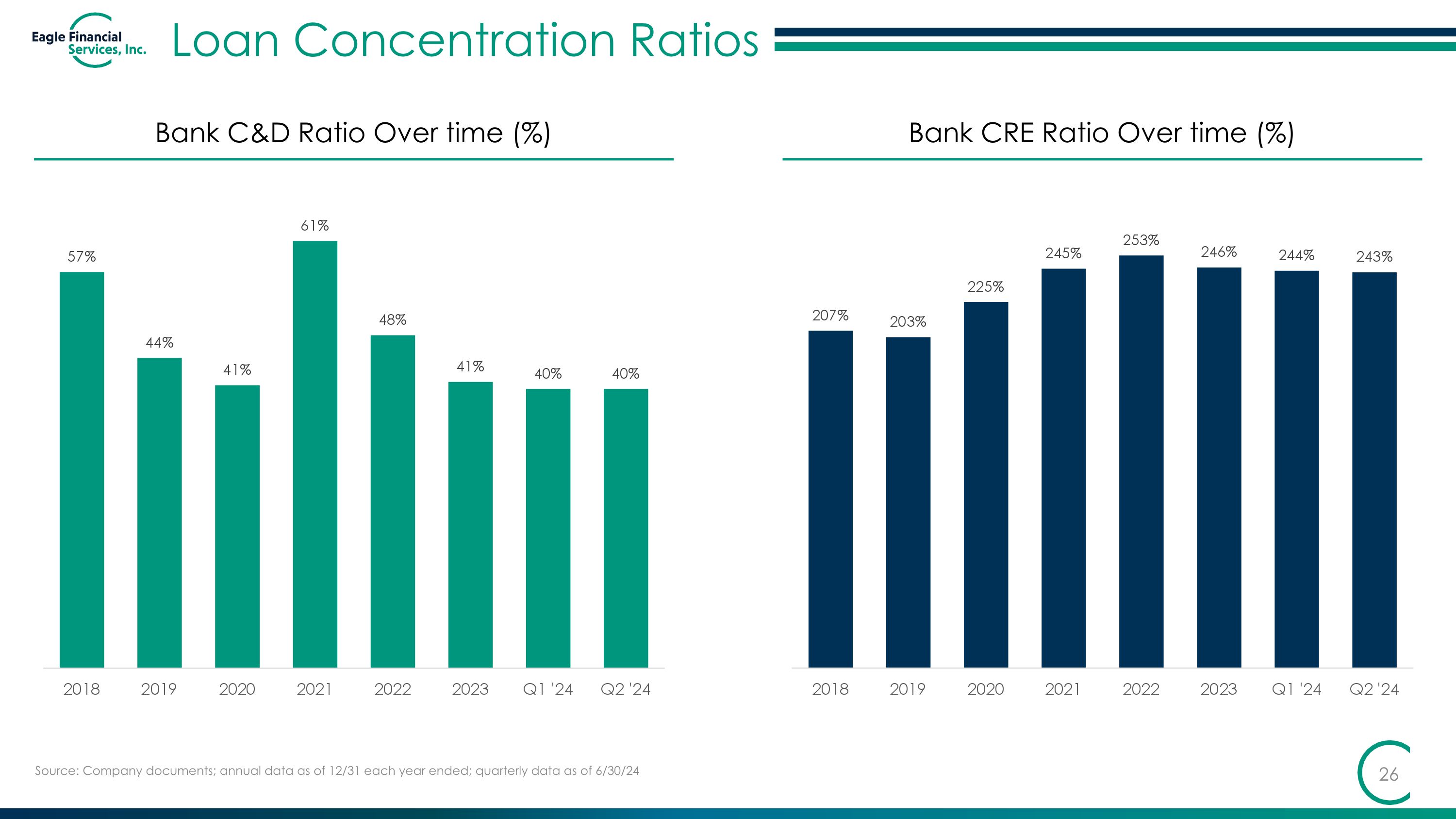 Eagle Financial Services, Inc.

Loan Concentration Ratios

Bank C&D Ratio Over time (%)

57%
44%
41%
61%
48%
41%
40%
40%

2018 2019 2020 2021 2022 2023 Q1 '24 Q2 '24

Bank CRE Ratio Over time (%)

207%
203%
225%
245%
253%
246%
244%
243%

2018 2019 2020 2021 2022 2023 Q1 '24 Q2 '24

Source: Company documents; annual data as of 12/31 each year ended; quarterly data as of 6/30/24

26